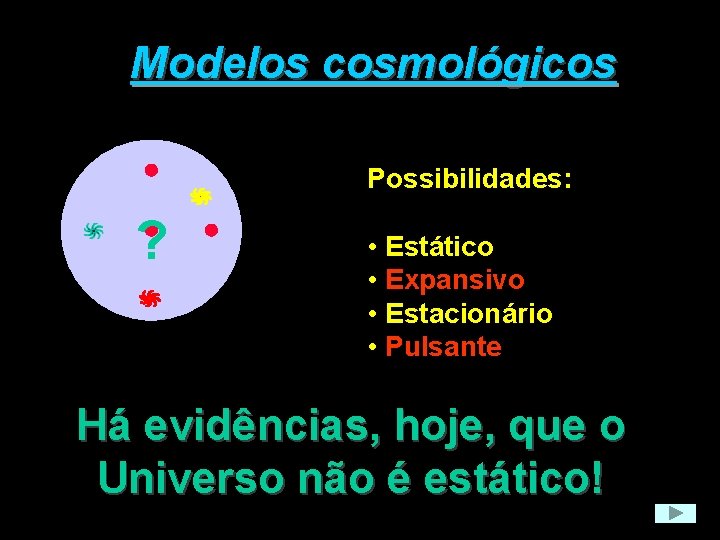 Modelos cosmológicos

?

Possibilidades:

• Estático
• Expansivo
• Estacionário
• Pulsante

Há evidências, hoje, que o Universo não é estático!